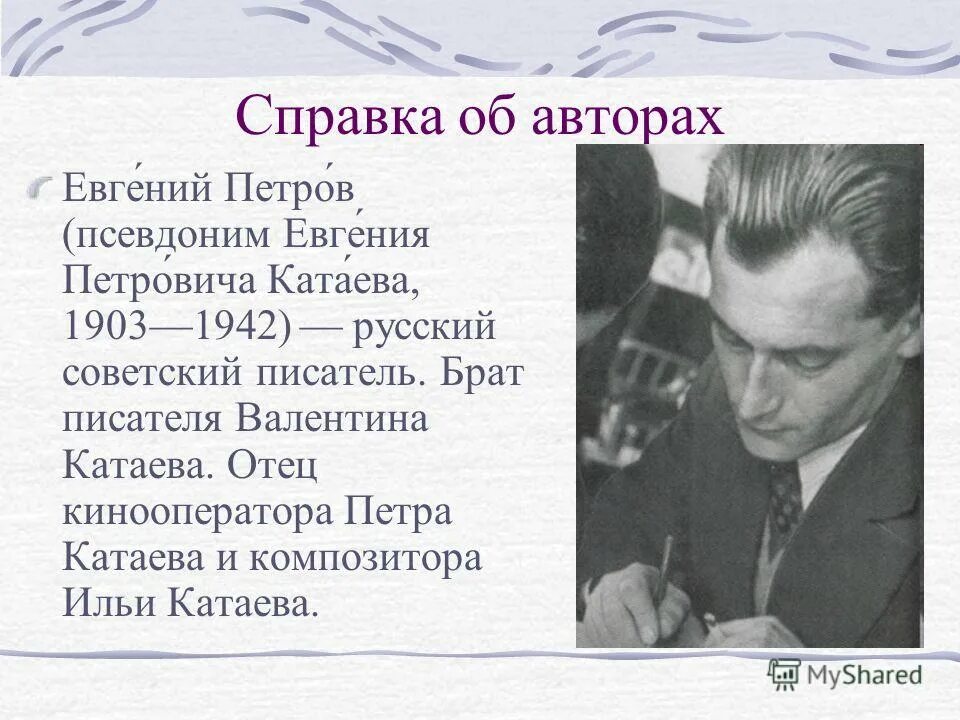 Справка об авторах

Евге́ний Петро́в (псевдоним Евге́ния Петро́вича Ката́ева, 1903—1942) — русский советский писатель. Брат писателя Валентина Катаева. Отец кинооператора Петра Катаева и композитора Ильи Катаева.

MyShared